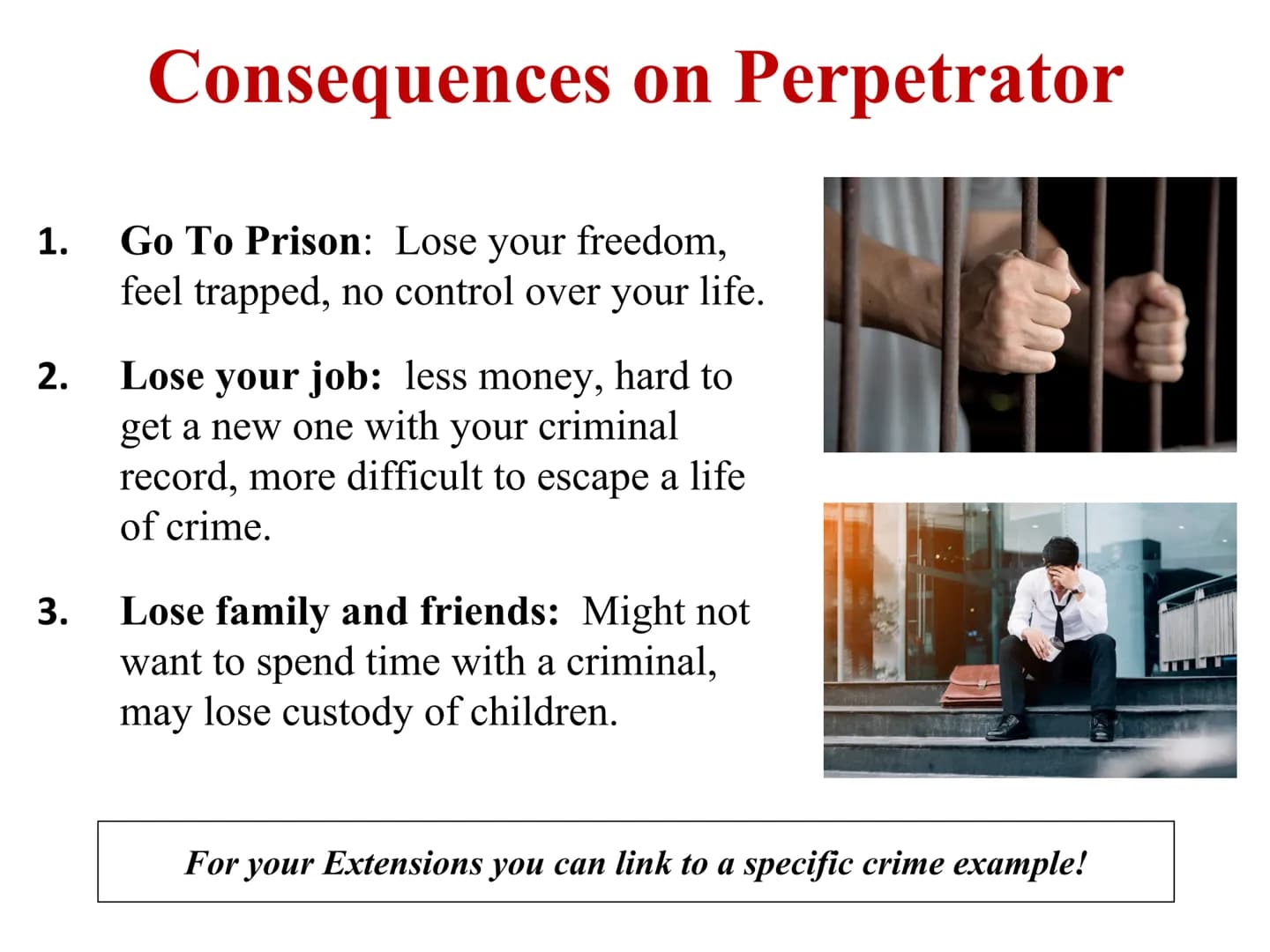 Consequences on Perpetrator

1. Go To Prison: Lose your freedom, feel trapped, no control over your life.

2. Lose your job: less money, hard to get a new one with your criminal record, more difficult to escape a life of crime.

3. Lose family and friends: Might not want to spend time with a criminal, may lose custody of children.

For your Extensions you can link to a specific crime example!